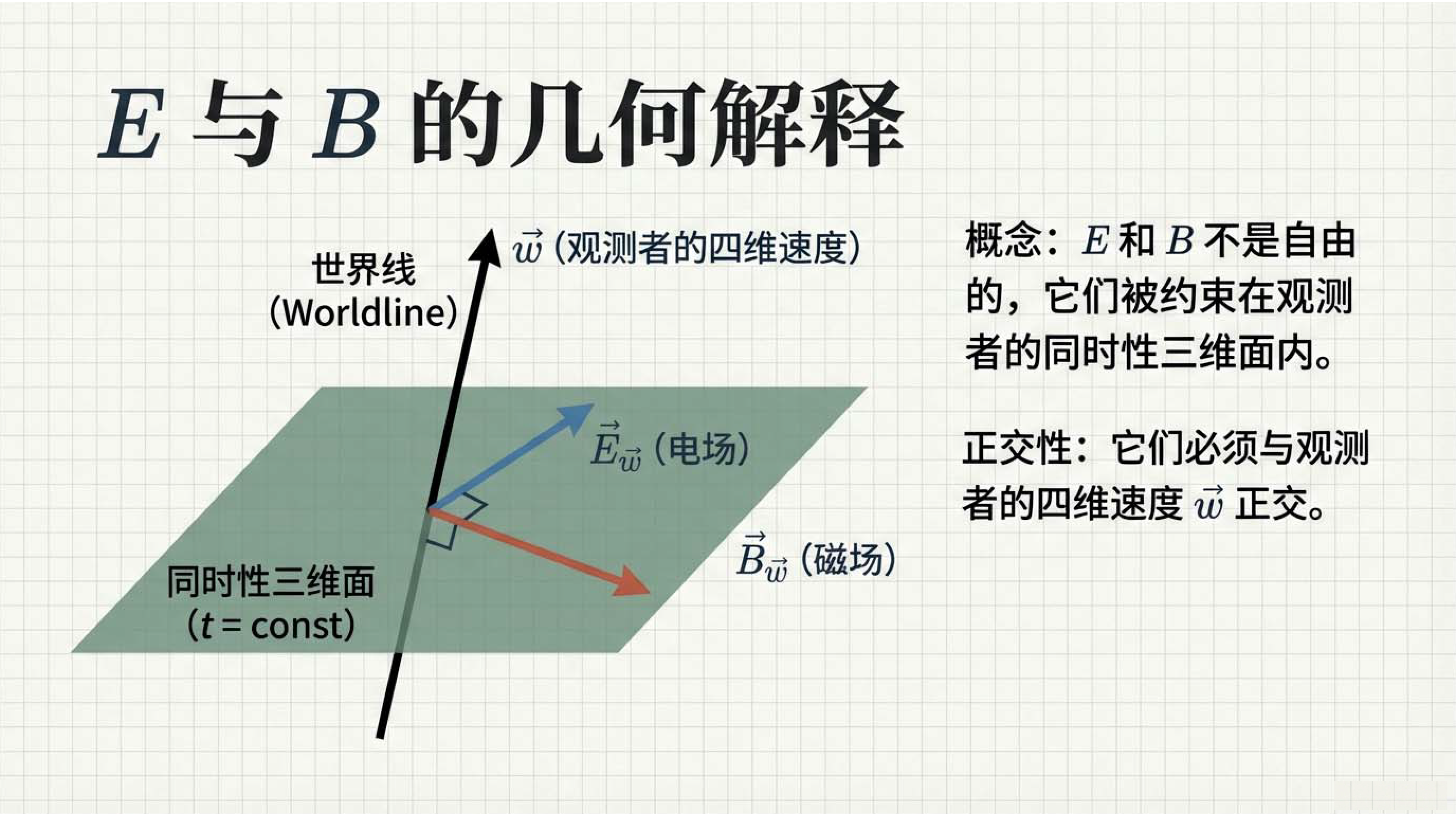 $E$ 与 $B$ 的几何解释

世界线
(Worldline)

$\vec{w}$ (观测者的四维速度)

$\vec{E}_{\vec{w}}$ (电场)

$\vec{B}_{\vec{w}}$ (磁场)

同时性三维面
($t$ = const)

概念：$E$ 和 $B$ 不是自由的，它们被约束在观测者的同时性三维面内。

正交性：它们必须与观测者的四维速度 $\vec{w}$ 正交。